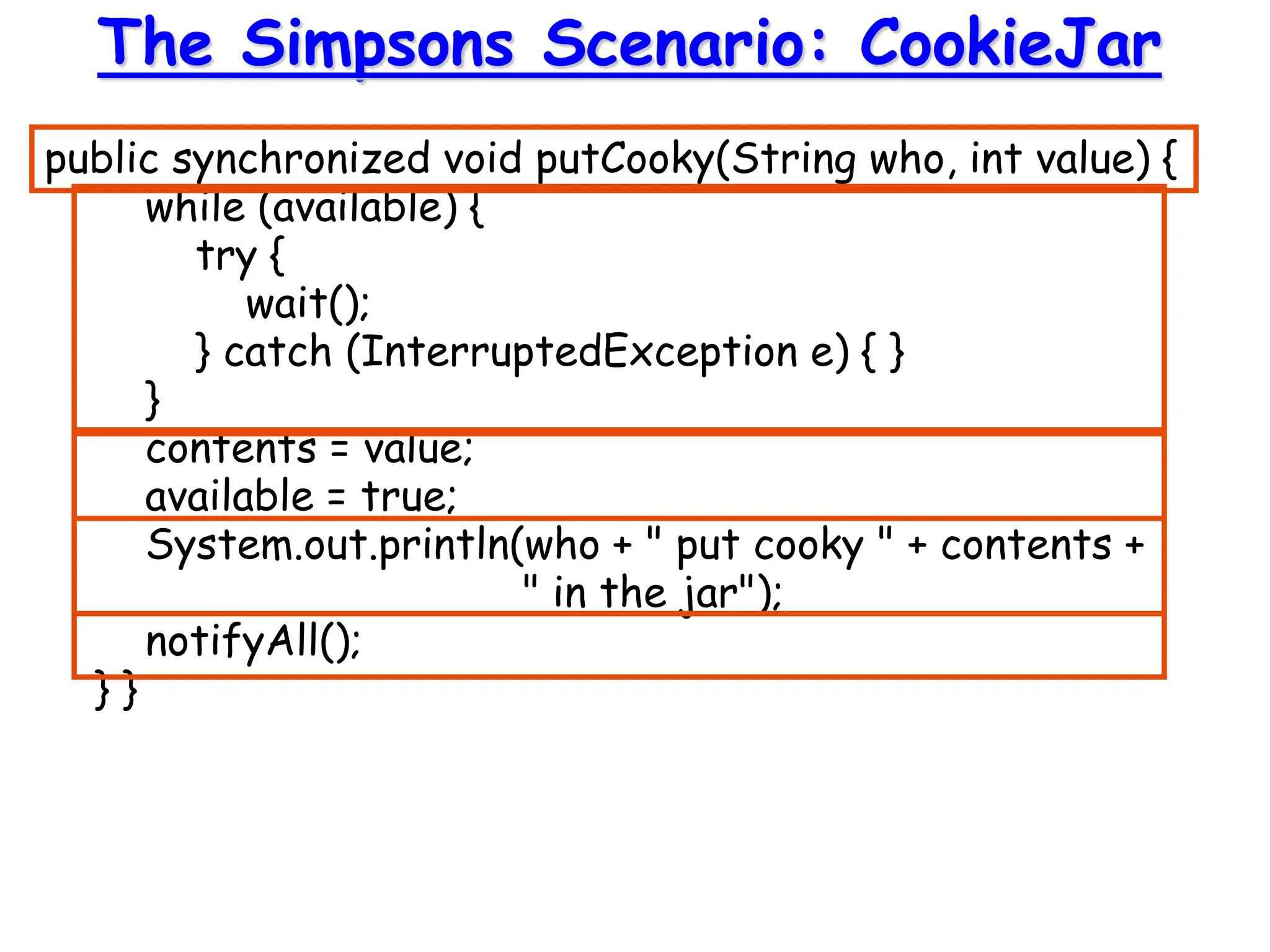 The Simpsons Scenario: CookieJar

public synchronized void putCooky(String who, int value) {
while (available) {
try {
wait();
} catch (InterruptedException e) { }
}
contents = value;
available = true;
System.out.println(who + " put cooky " + contents + " in the jar");
notifyAll();
} }